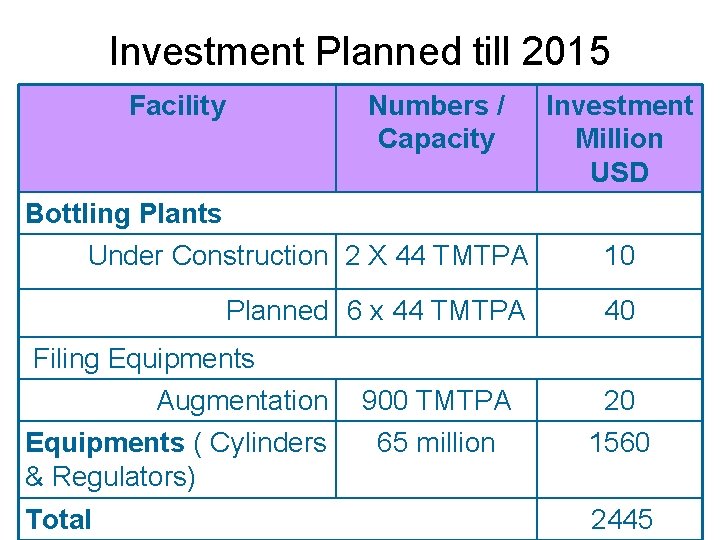 Investment Planned till 2015

| Facility | Numbers / Capacity | Investment Million USD |
|---|---|---|
| Bottling Plants | | |
| Under Construction | 2 X 44 TMTPA | 10 |
| Planned | 6 x 44 TMTPA | 40 |
| Filing Equipments | | |
| Augmentation | 900 TMTPA | 20 |
| Equipments ( Cylinders & Regulators) | 65 million | 1560 |
| Total | | 2445 |